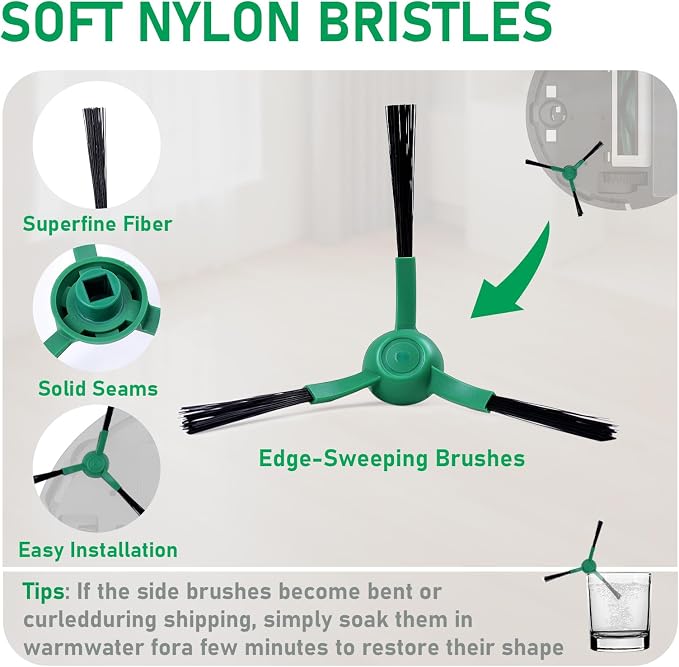 SOFT NYLON BRISTLES

Superfine Fiber

Solid Seams

Easy Installation

Edge-Sweeping Brushes

Tips: If the side brushes become bent or curledduring shipping, simply soak them in warmwater fora few minutes to restore their shape